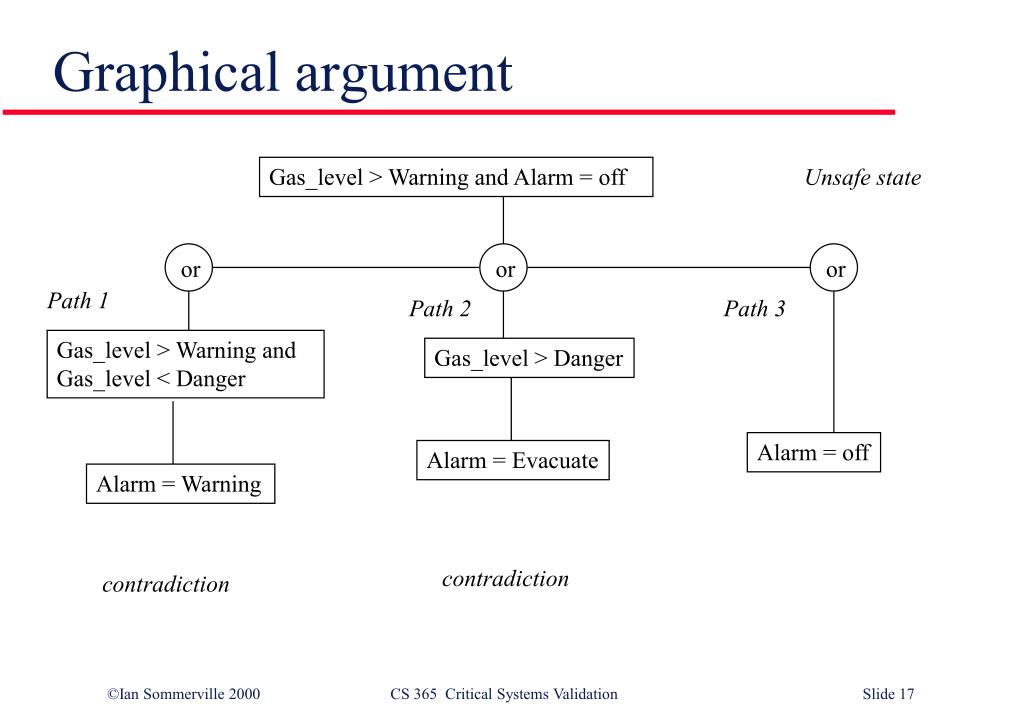 Graphical argument

Gas_level > Warning and Alarm = off

Unsafe state

or

or

or

Path 1

Path 2

Path 3

Gas_level > Warning and Gas_level < Danger

Gas_level > Danger

Alarm = Warning

Alarm = Evacuate

Alarm = off

contradiction

contradiction

©Ian Sommerville 2000

CS 365 Critical Systems Validation

Slide 17